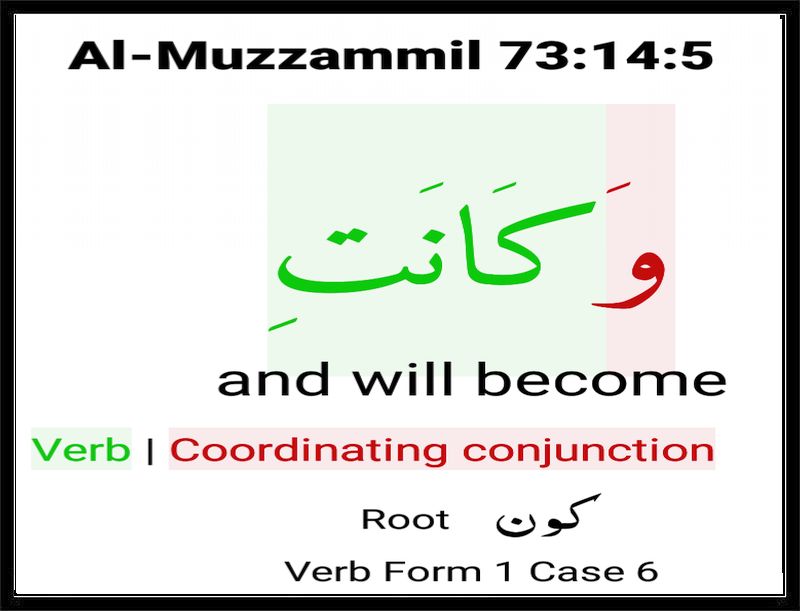 Al-Muzzammil 73:14:5

وَكَانَتِ

and will become

Verb | Coordinating conjunction

Root كون

Verb Form 1 Case 6